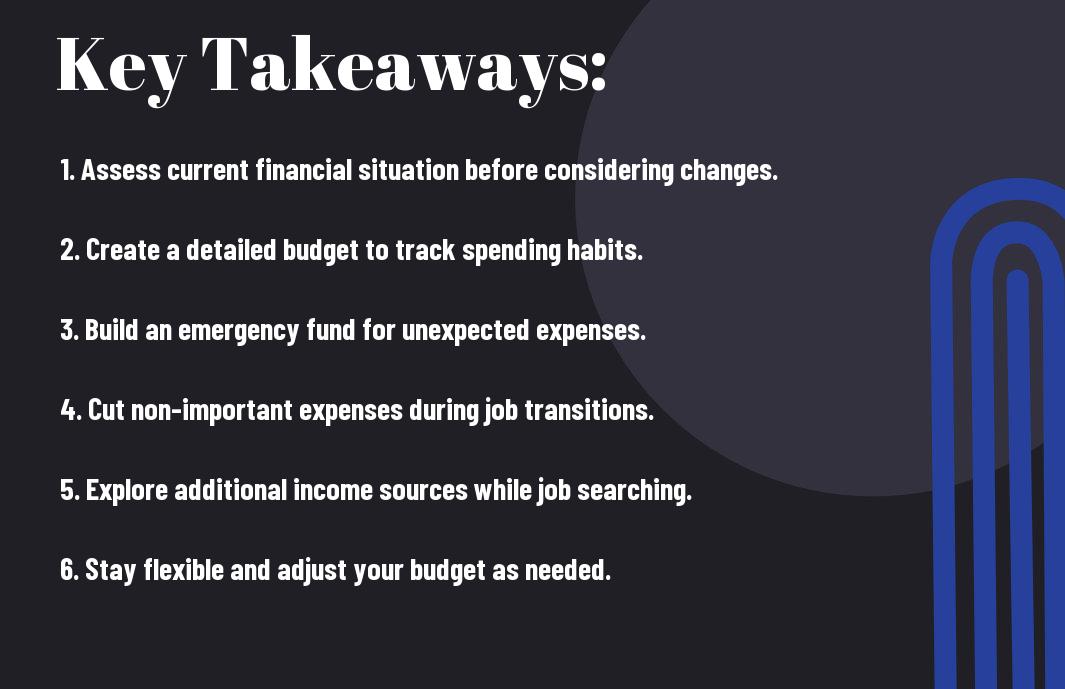 Key Takeaways:

1. Assess current financial situation before considering changes.

2. Create a detailed budget to track spending habits.

3. Build an emergency fund for unexpected expenses.

4. Cut non-important expenses during job transitions.

5. Explore additional income sources while job searching.

6. Stay flexible and adjust your budget as needed.